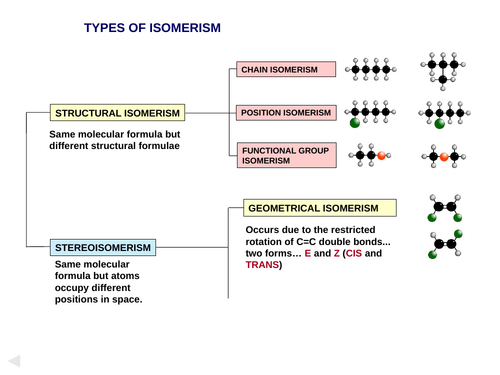 TYPES OF ISOMERISM

STRUCTURAL ISOMERISM

Same molecular formula but different structural formulae

CHAIN ISOMERISM

POSITION ISOMERISM

FUNCTIONAL GROUP ISOMERISM

STEREOISOMERISM

Same molecular formula but atoms occupy different positions in space.

GEOMETRICAL ISOMERISM

Occurs due to the restricted rotation of C=C double bonds... two forms… E and Z (CIS and TRANS)